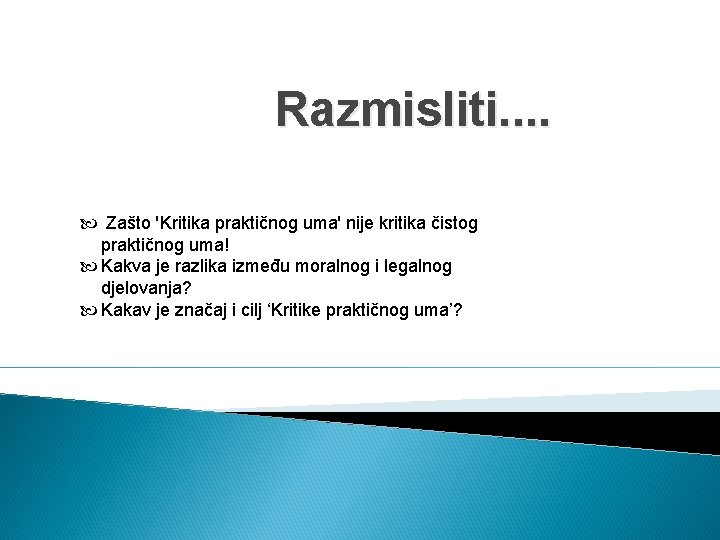 Razmisliti....

Zašto 'Kritika praktičnog uma' nije kritika čistog praktičnog uma!

Kakva je razlika između moralnog i legalnog djelovanja?

Kakav je značaj i cilj ‘Kritike praktičnog uma’?